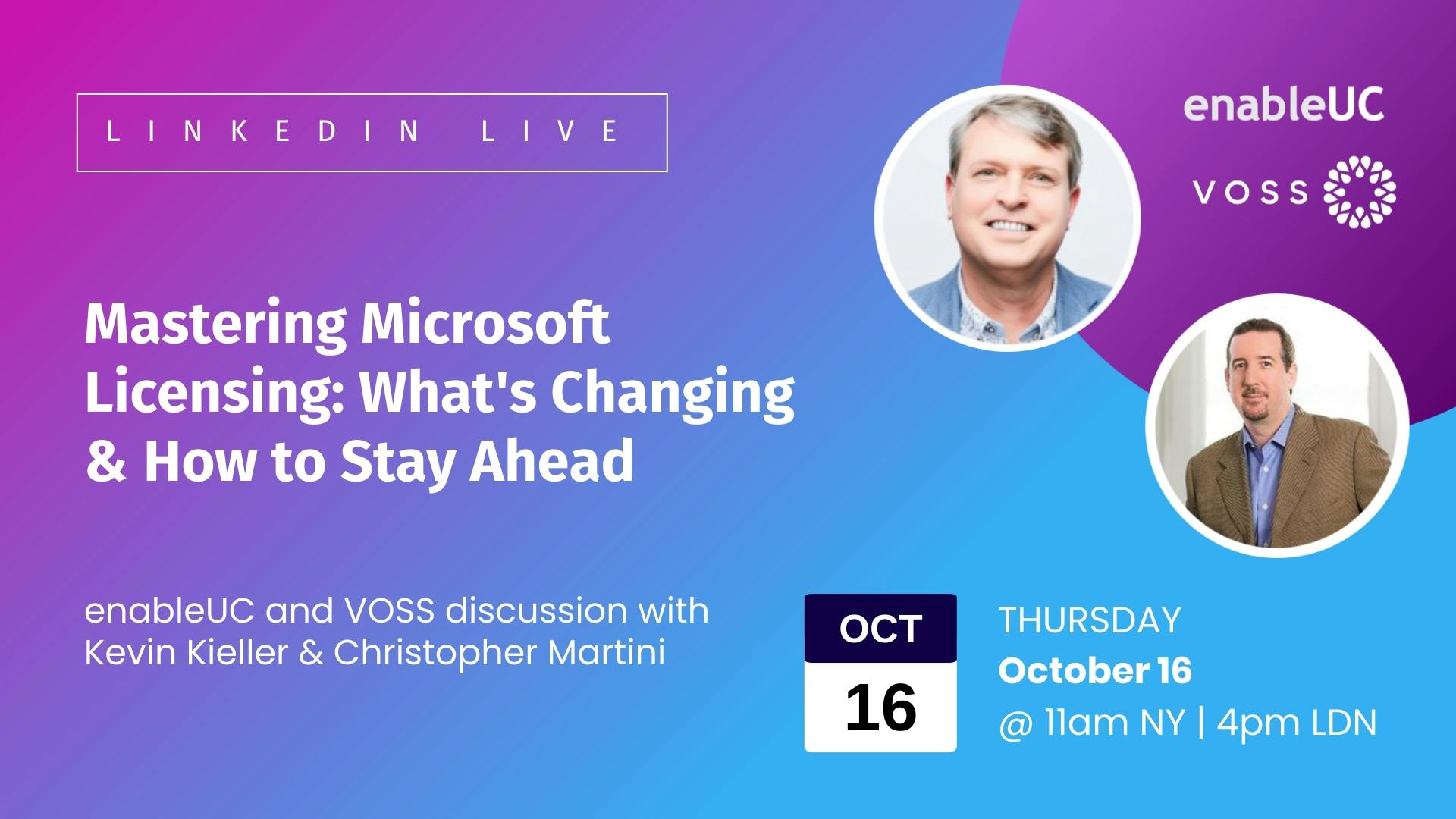 LINKEDIN LIVE

enableUC

VOSS

Mastering Microsoft Licensing: What's Changing & How to Stay Ahead

enableUC and VOSS discussion with Kevin Kieller & Christopher Martini

OCT
16

THURSDAY
October 16
@ 11am NY | 4pm LDN